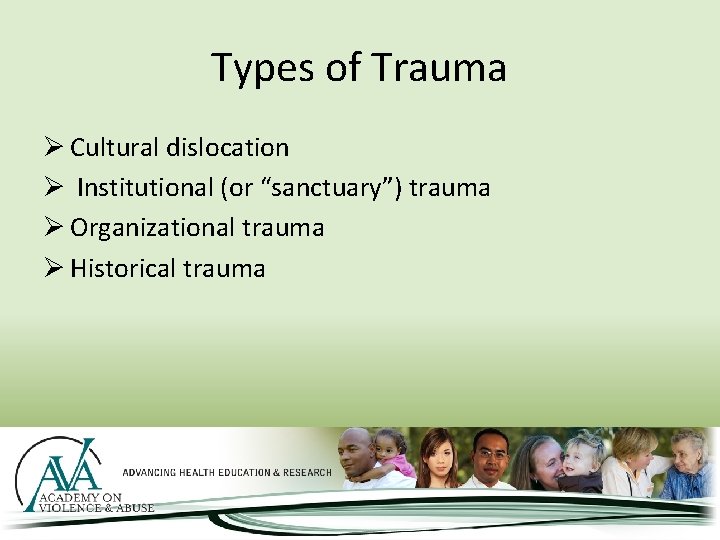 Types of Trauma

➢ Cultural dislocation
➢ Institutional (or “sanctuary”) trauma
➢ Organizational trauma
➢ Historical trauma

AVA
ACADEMY ON VIOLENCE & ABUSE
ADVANCING HEALTH EDUCATION & RESEARCH